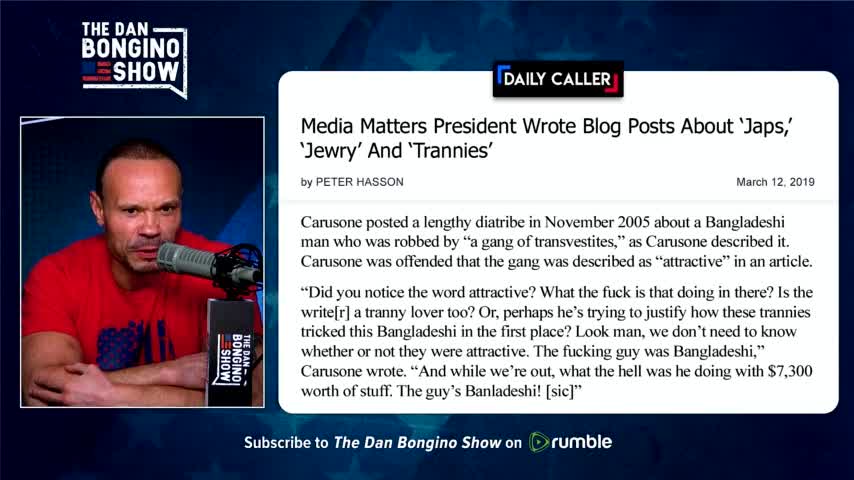 THE DAN BONGINO SHOW

DAILY CALLER

Media Matters President Wrote Blog Posts About 'Japs,' 'Jewry' And 'Trannies'

by PETER HASSON

March 12, 2019

Carusone posted a lengthy diatribe in November 2005 about a Bangladeshi man who was robbed by "a gang of transvestites," as Carusone described it. Carusone was offended that the gang was described as "attractive" in an article.

"Did you notice the word attractive? What the fuck is that doing in there? Is the write[r] a tranny lover too? Or, perhaps he's trying to justify how these trannies tricked this Bangladeshi in the first place? Look man, we don't need to know whether or not they were attractive. The fucking guy was Bangladeshi," Carusone wrote. "And while we're out, what the hell was he doing with $7,300 worth of stuff. The guy's Banladeshi! [sic]"

THE DAN BONGINO SHOW

Subscribe to The Dan Bongino Show on rumble